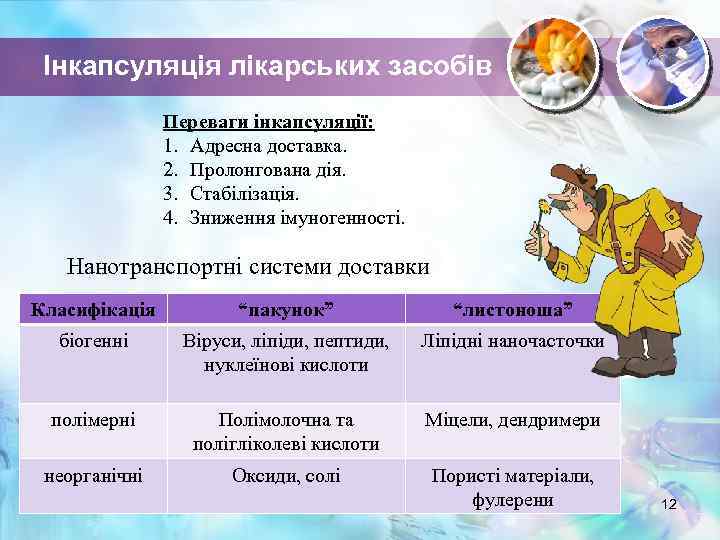 Інкапсуляція лікарських засобів

Переваги інкапсуляції:
1. Адресна доставка.
2. Пролонгована дія.
3. Стабілізація.
4. Зниження імуногенності.

Нанотранспортні системи доставки

| Класифікація | “пакунок” | “листоноша” |
|---|---|---|
| біогенні | Віруси, ліпіди, пептиди, нуклеїнові кислоти | Ліпідні наночасточки |
| полімерні | Полімолочна та полігліколеві кислоти | Міцели, дендримери |
| неорганічні | Оксиди, солі | Пористі матеріали, фулерени |

12